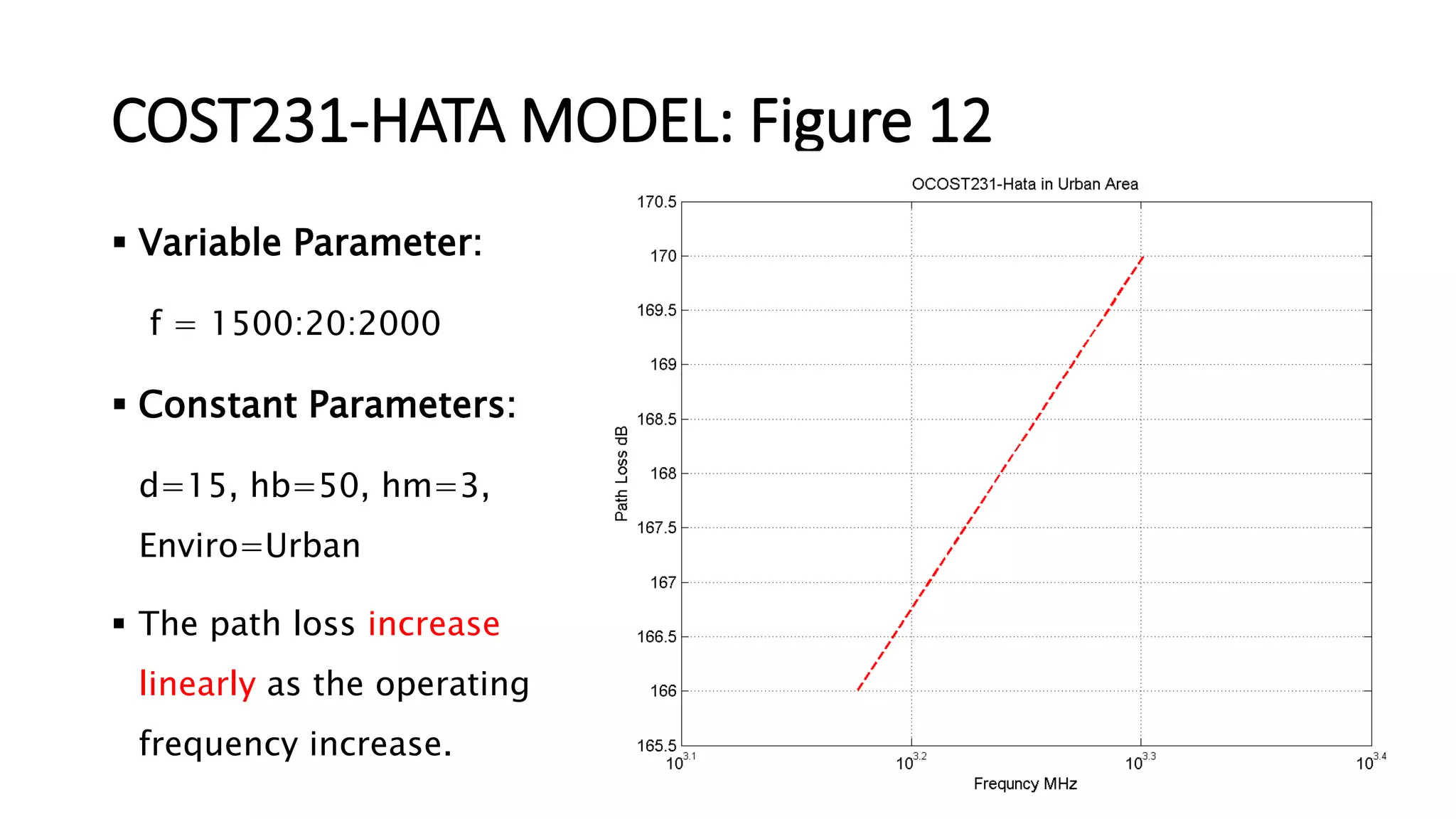 COST231-HATA MODEL: Figure 12

▪ Variable Parameter:

f = 1500:20:2000

▪ Constant Parameters:

d=15, hb=50, hm=3, Enviro=Urban

▪ The path loss increase linearly as the operating frequency increase.

OCOST231-Hata in Urban Area

170.5
170
169.5
169
168.5
168
167.5
167
166.5
166
165.5

Path Loss dB

$10^{3.1}$ $10^{3.2}$ $10^{3.3}$ $10^{3.4}$

Frequncy MHz